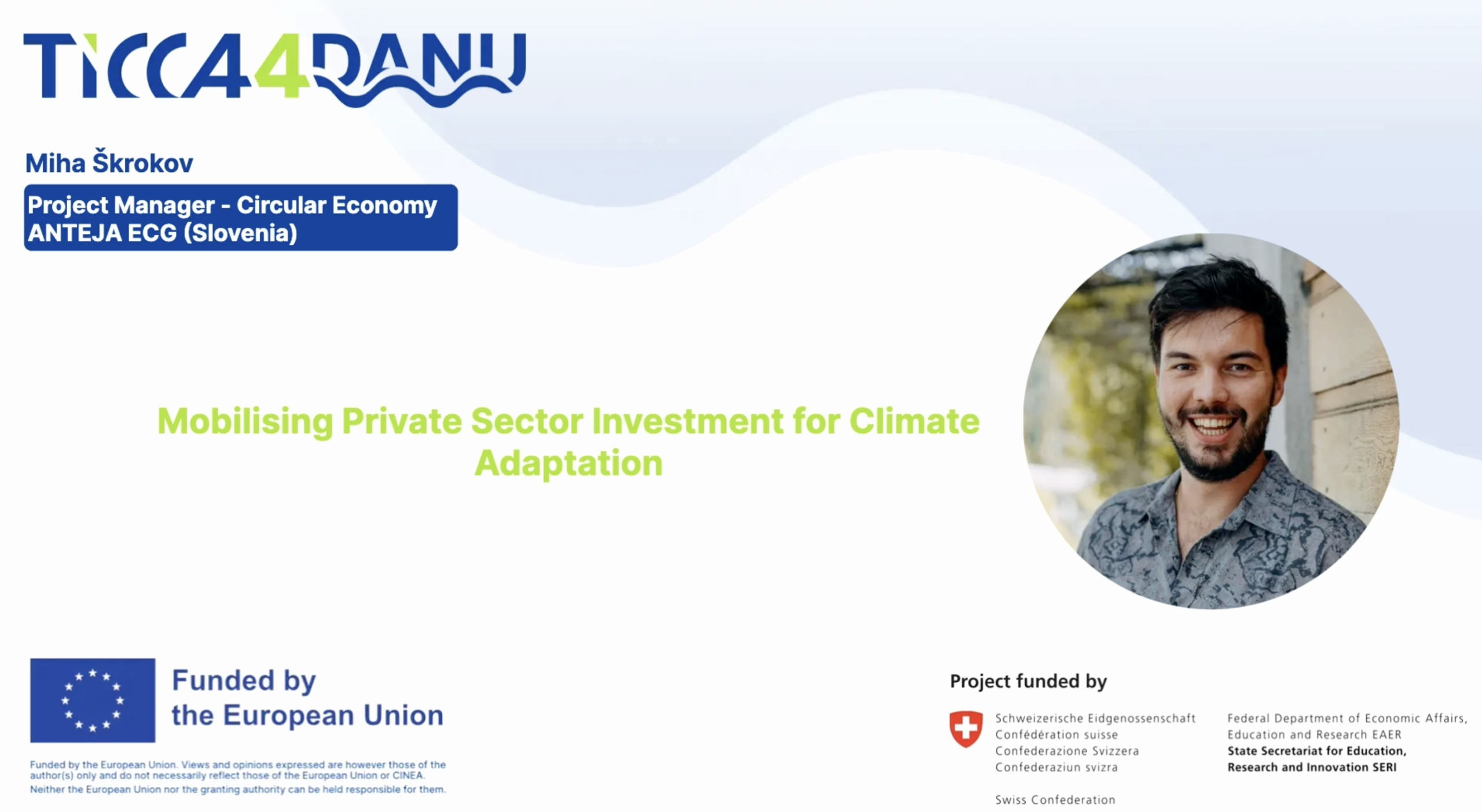 TICCA4DANU

Miha Škrokov

Project Manager - Circular Economy
ANTEJA ECG (Slovenia)

Mobilising Private Sector Investment for Climate Adaptation

Funded by
the European Union

Funded by the European Union. Views and opinions expressed are however those of the author(s) only and do not necessarily reflect those of the European Union or CINEA. Neither the European Union nor the granting authority can be held responsible for them.

Project funded by

Schweizerische Eidgenossenschaft
Confédération suisse
Confederazione Svizzera
Confederaziun svizra

Swiss Confederation

Federal Department of Economic Affairs, Education and Research EAER
State Secretariat for Education, Research and Innovation SERI